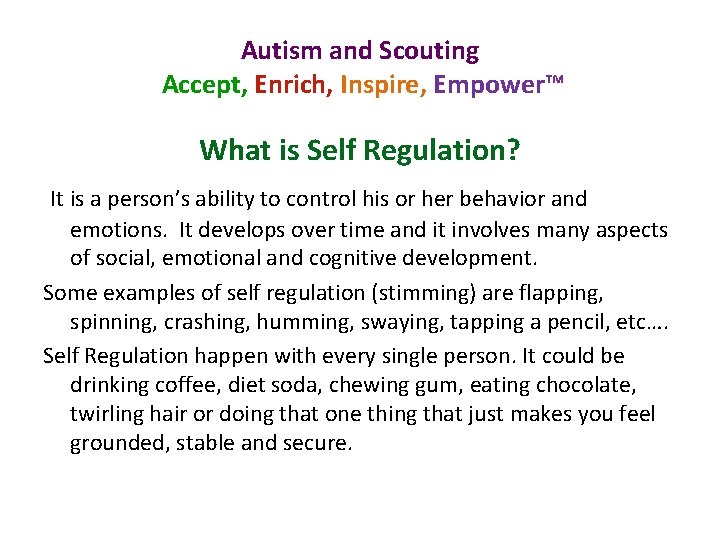 Autism and Scouting
Accept, Enrich, Inspire, Empower™

What is Self Regulation?

It is a person's ability to control his or her behavior and emotions. It develops over time and it involves many aspects of social, emotional and cognitive development.

Some examples of self regulation (stimming) are flapping, spinning, crashing, humming, swaying, tapping a pencil, etc….

Self Regulation happen with every single person. It could be drinking coffee, diet soda, chewing gum, eating chocolate, twirling hair or doing that one thing that just makes you feel grounded, stable and secure.